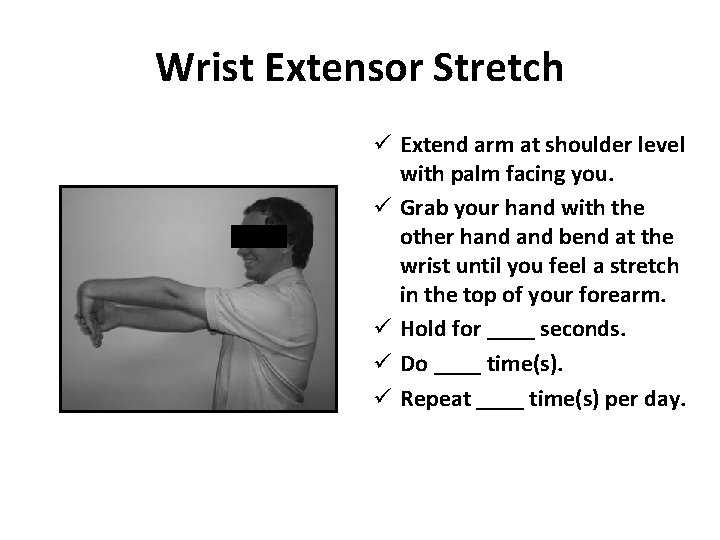 Wrist Extensor Stretch

✓ Extend arm at shoulder level with palm facing you.

✓ Grab your hand with the other hand and bend at the wrist until you feel a stretch in the top of your forearm.

✓ Hold for ____ seconds.

✓ Do ____ time(s).

✓ Repeat ____ time(s) per day.